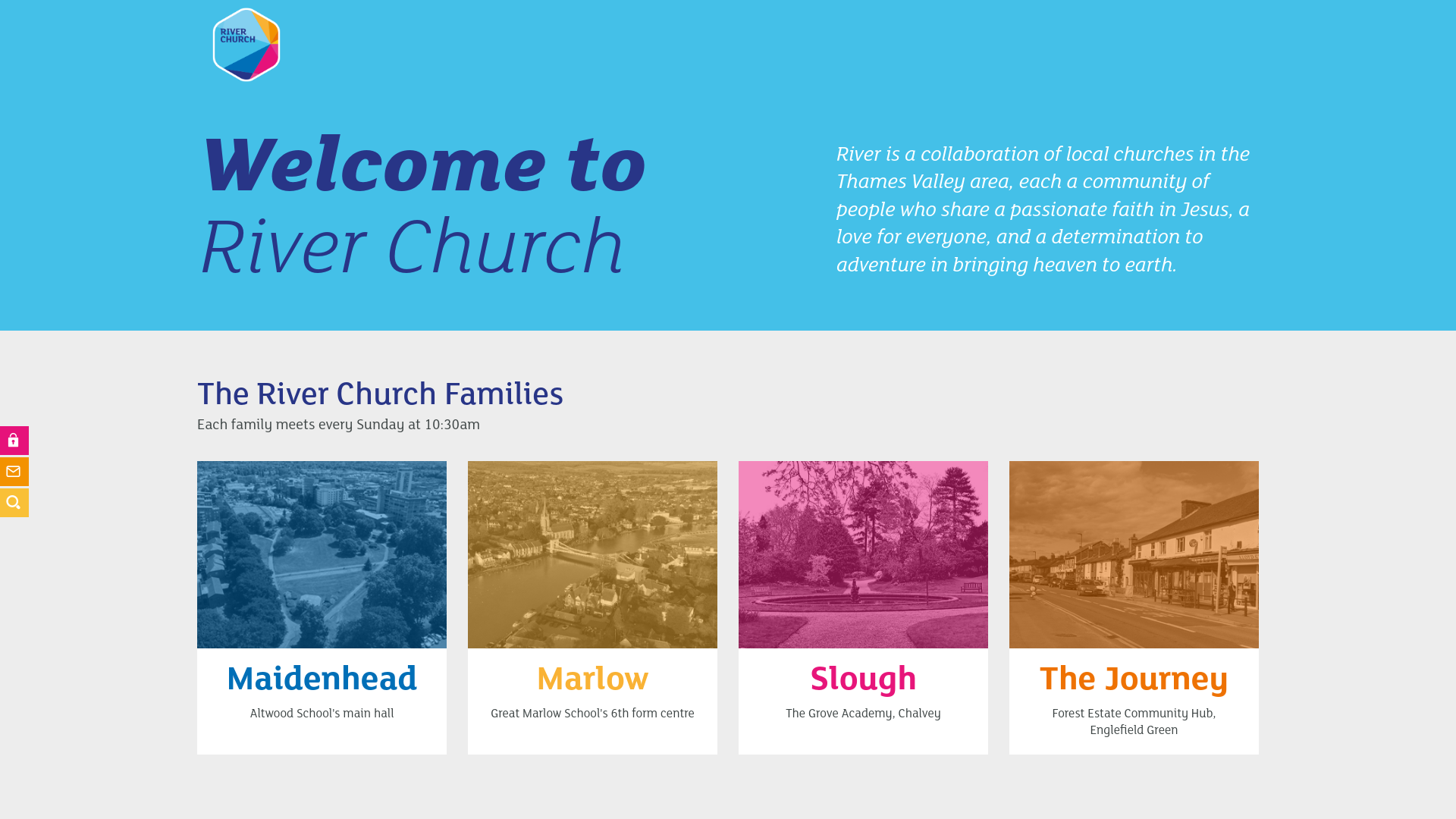 RIVER CHURCH

Welcome to
River Church

River is a collaboration of local churches in the Thames Valley area, each a community of people who share a passionate faith in Jesus, a love for everyone, and a determination to adventure in bringing heaven to earth.

The River Church Families

Each family meets every Sunday at 10:30am

Maidenhead
Altwood School's main hall

Marlow
Great Marlow School's 6th form centre

Slough
The Grove Academy, Chalvey

The Journey
Forest Estate Community Hub, Englefield Green